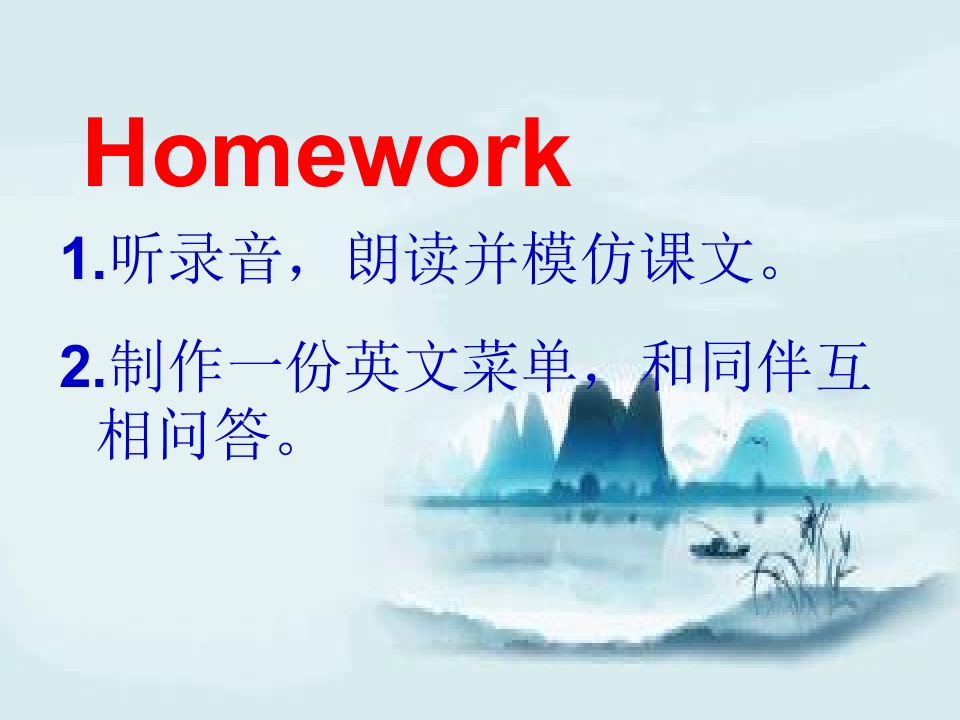 Homework

1.听录音，朗读并模仿课文。

2.制作一份英文菜单，和同伴互相问答。